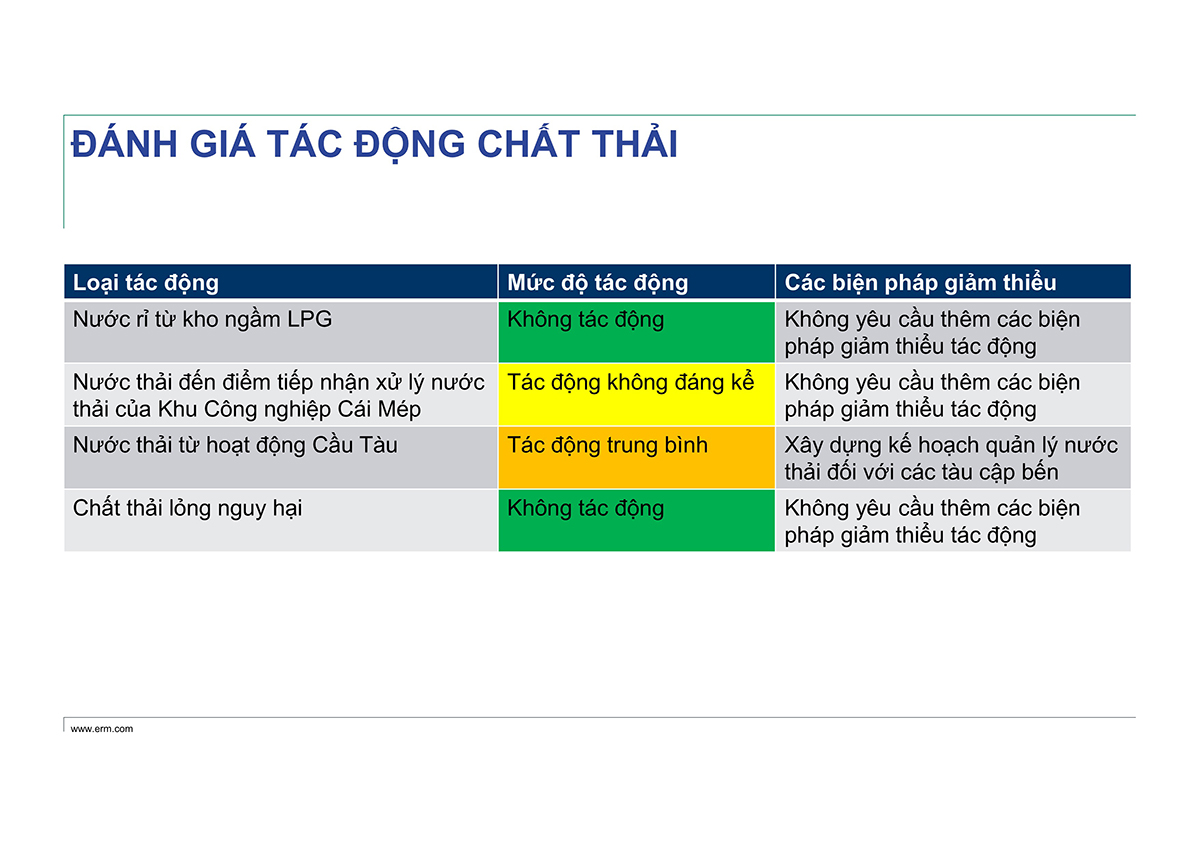 ĐÁNH GIÁ TÁC ĐỘNG CHẤT THẢI

| Loại tác động | Mức độ tác động | Các biện pháp giảm thiểu |
|---|---|---|
| Nước rỉ từ kho ngầm LPG | Không tác động | Không yêu cầu thêm các biện pháp giảm thiểu tác động |
| Nước thải đến điểm tiếp nhận xử lý nước thải của Khu Công nghiệp Cái Mép | Tác động không đáng kể | Không yêu cầu thêm các biện pháp giảm thiểu tác động |
| Nước thải từ hoạt động Cầu Tàu | Tác động trung bình | Xây dựng kế hoạch quản lý nước thải đối với các tàu cập bến |
| Chất thải lỏng nguy hại | Không tác động | Không yêu cầu thêm các biện pháp giảm thiểu tác động |

www.erm.com